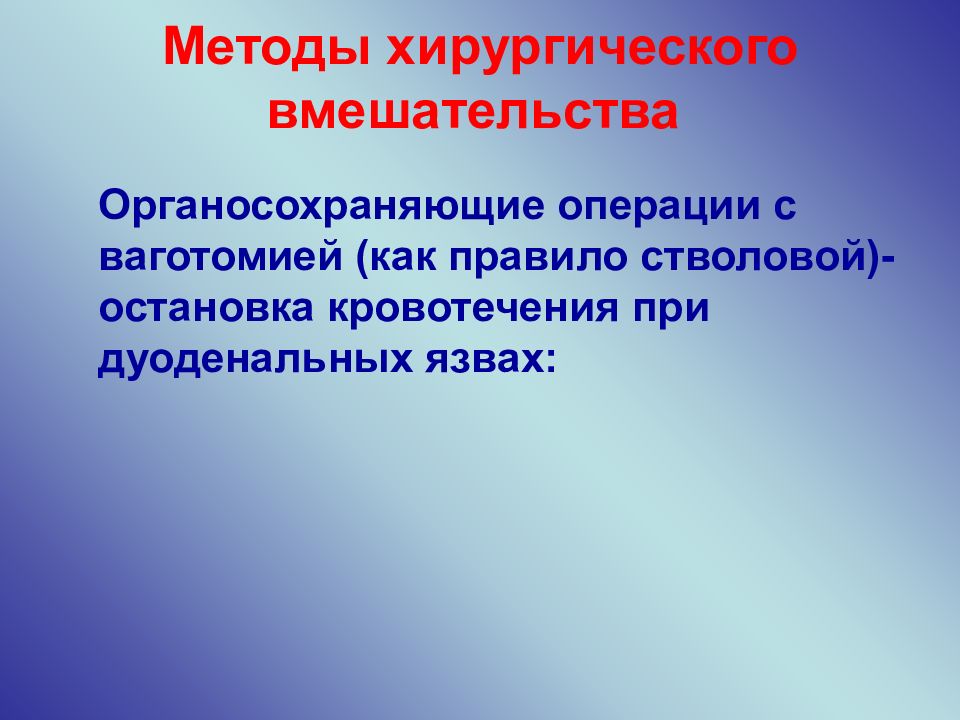 Методы хирургического вмешательства

Органосохраняющие операции с ваготомией (как правило стволовой)- остановка кровотечения при дуоденальных язвах: